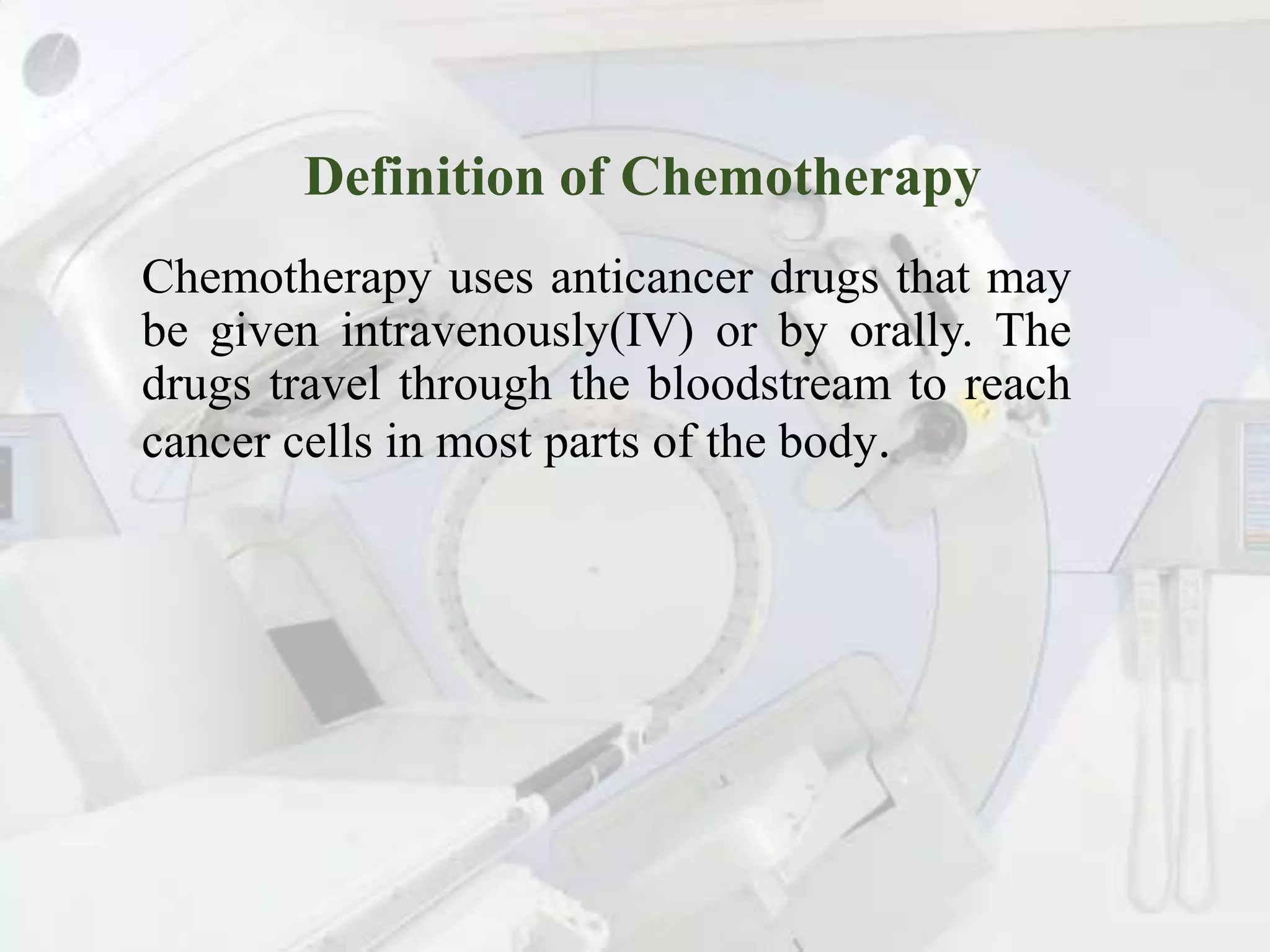 Definition of Chemotherapy

Chemotherapy uses anticancer drugs that may be given intravenously(IV) or by orally. The drugs travel through the bloodstream to reach cancer cells in most parts of the body.